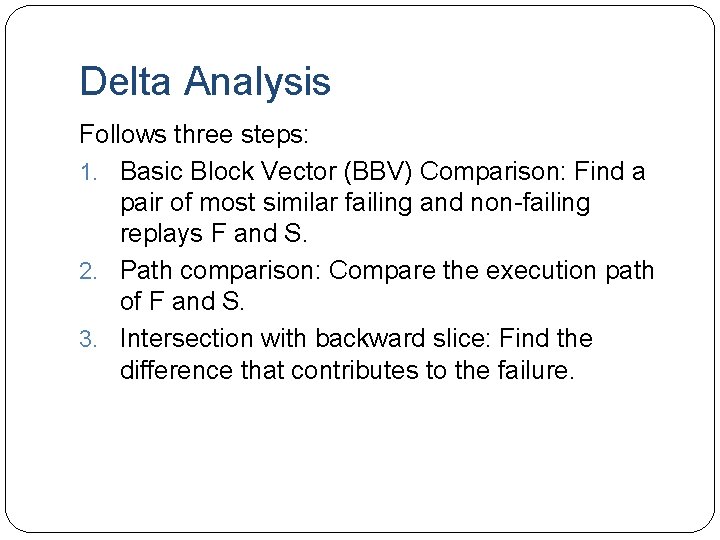 Delta Analysis

Follows three steps:

1. Basic Block Vector (BBV) Comparison: Find a pair of most similar failing and non-failing replays F and S.
2. Path comparison: Compare the execution path of F and S.
3. Intersection with backward slice: Find the difference that contributes to the failure.